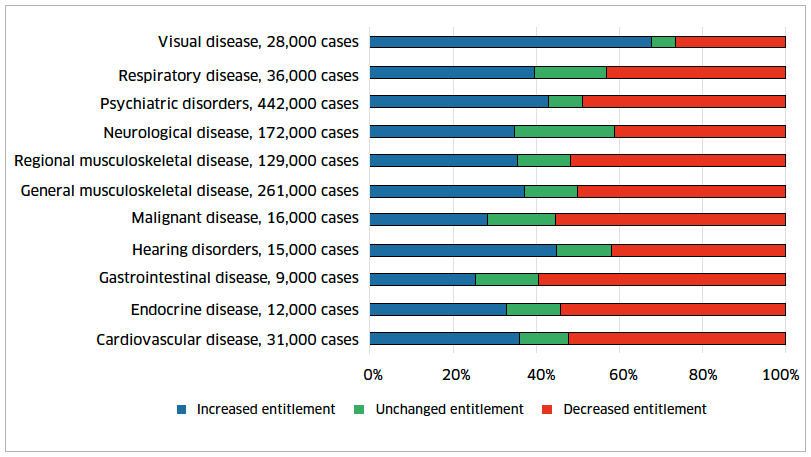 Visual disease, 28,000 cases
Respiratory disease, 36,000 cases
Psychiatric disorders, 442,000 cases
Neurological disease, 172,000 cases
Regional musculoskeletal disease, 129,000 cases
General musculoskeletal disease, 261,000 cases
Malignant disease, 16,000 cases
Hearing disorders, 15,000 cases
Gastrointestinal disease, 9,000 cases
Endocrine disease, 12,000 cases
Cardiovascular disease, 31,000 cases

0% 20% 40% 60% 80% 100%

Increased entitlement Unchanged entitlement Decreased entitlement